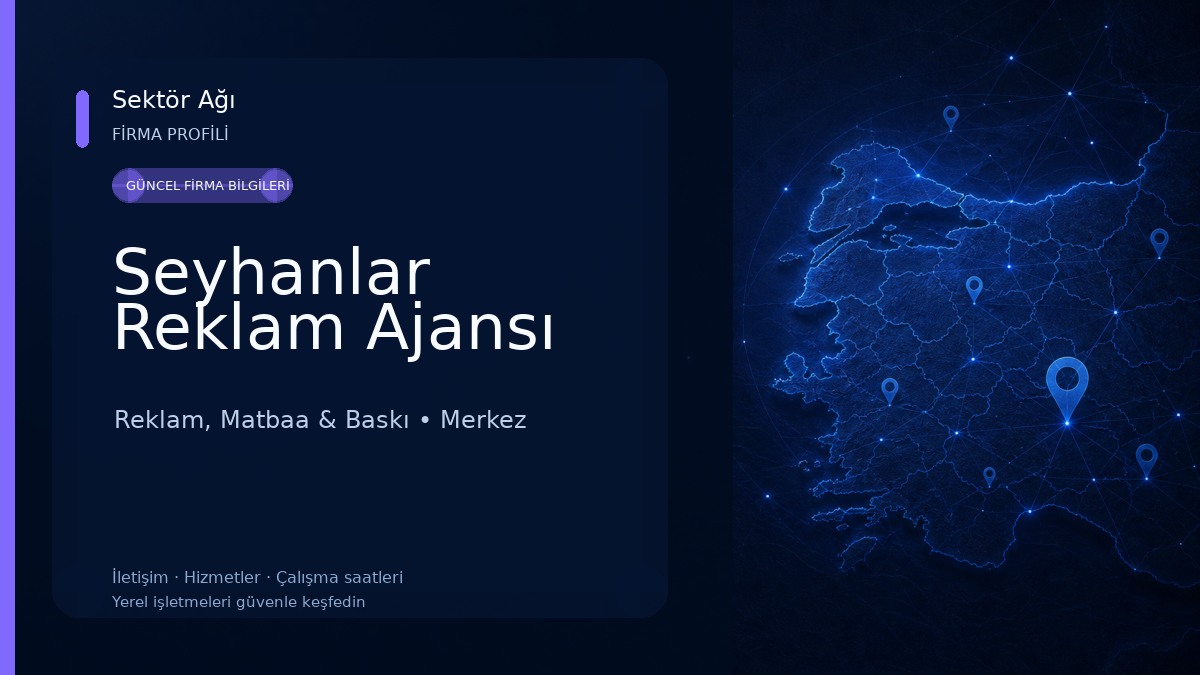 Sektör Ağı
FİRMA PROFİLİ

GÜNCEL FİRMA BİLGİLERİ

Seyhanlar Reklam Ajansı

Reklam, Matbaa & Baskı • Merkez

İletişim · Hizmetler · Çalışma saatleri
Yerel işletmeleri güvenle keşfedin